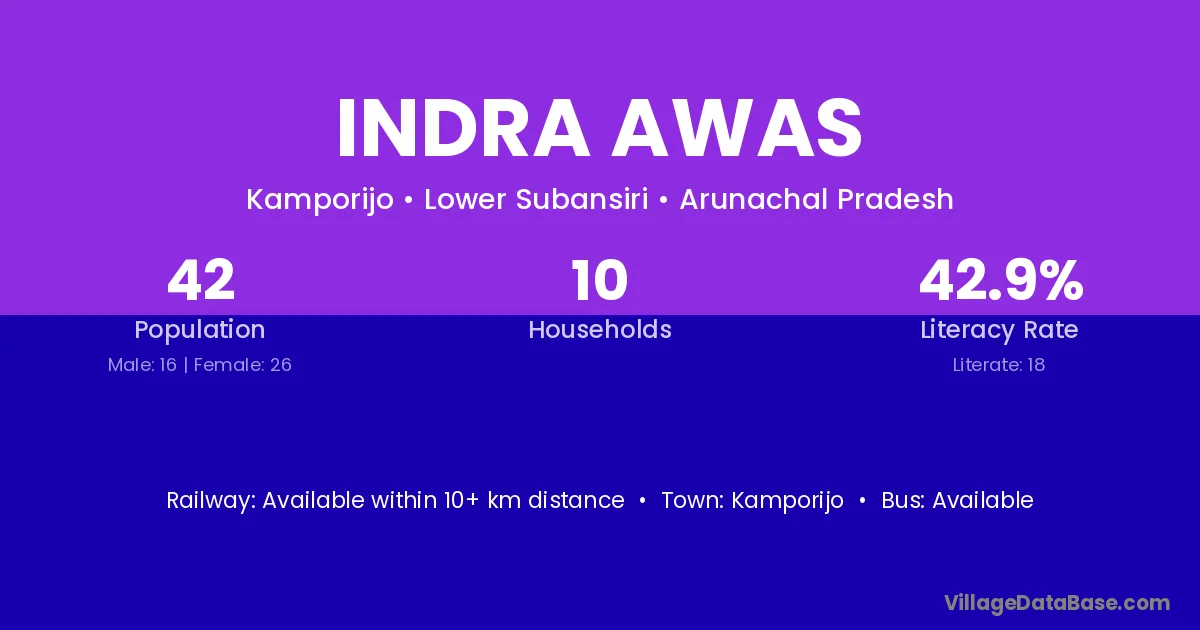 INDRA AWAS

Kamporijo • Lower Subansiri • Arunachal Pradesh

42
Population
Male: 16 | Female: 26

10
Households

42.9%
Literacy Rate
Literate: 18

Railway: Available within 10+ km distance • Town: Kamporijo • Bus: Available

VillageDataBase.com